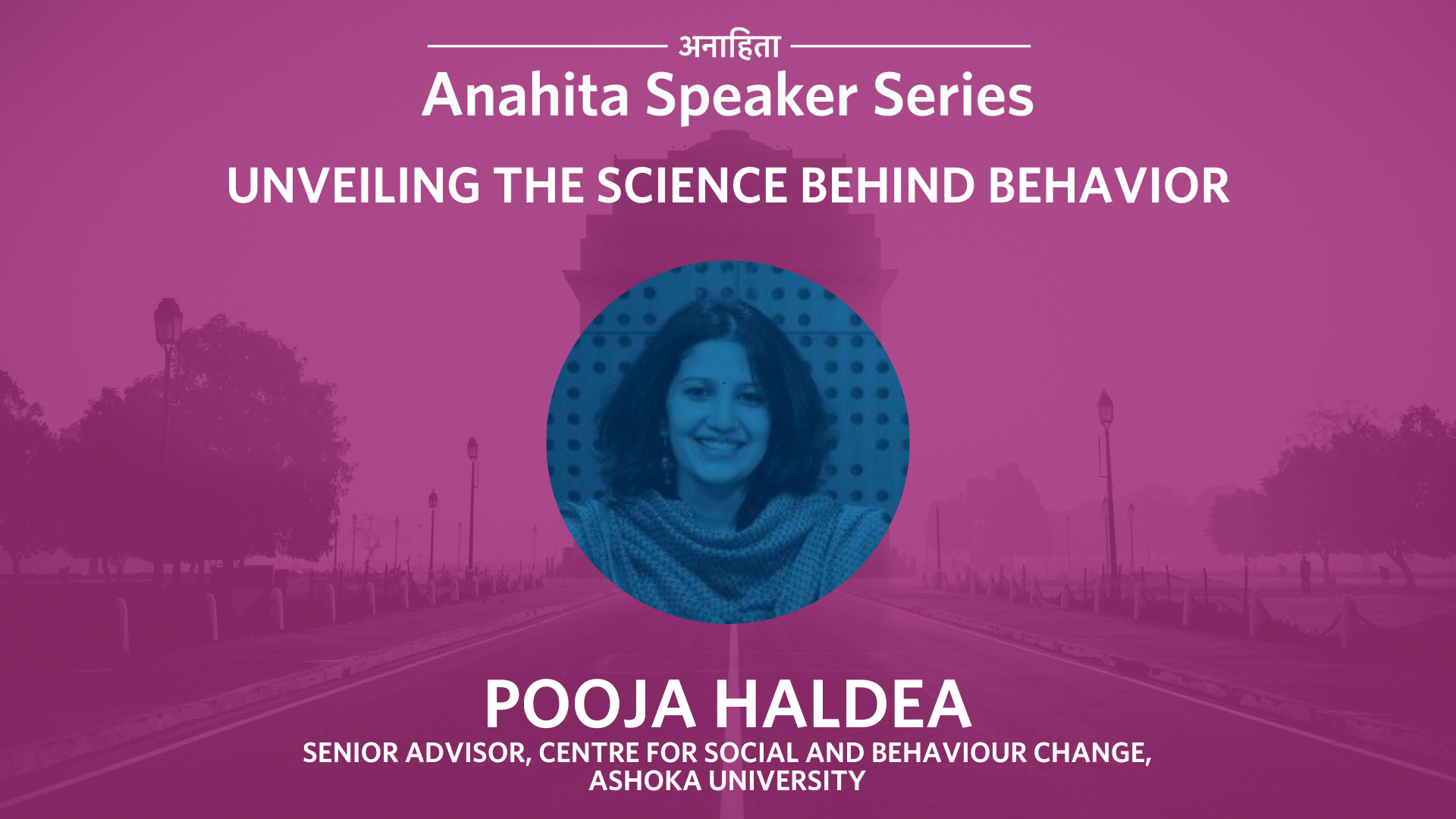 अनाहिता
Anahita Speaker Series

UNVEILING THE SCIENCE BEHIND BEHAVIOR

POOJA HALDEA
SENIOR ADVISOR, CENTRE FOR SOCIAL AND BEHAVIOUR CHANGE, ASHOKA UNIVERSITY